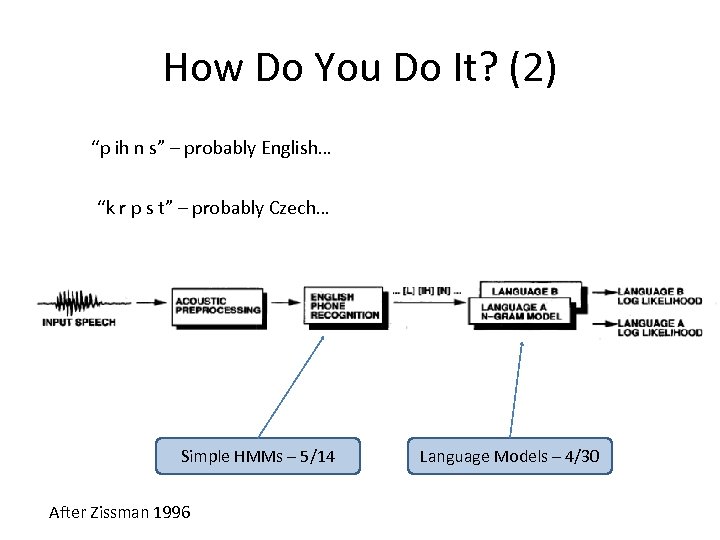 How Do You Do It? (2)

“p ih n s” – probably English…

“k r p s t” – probably Czech…

INPUT SPEECH

ACOUSTIC PREPROCESSING

ENGLISH PHONE RECOGNITION

... [L] [IH] [N] ...

LANGUAGE B

LANGUAGE A N-GRAM MODEL

LANGUAGE B LOG LIKELIHOOD

LANGUAGE A LOG LIKELIHOOD

Simple HMMs – 5/14

Language Models – 4/30

After Zissman 1996